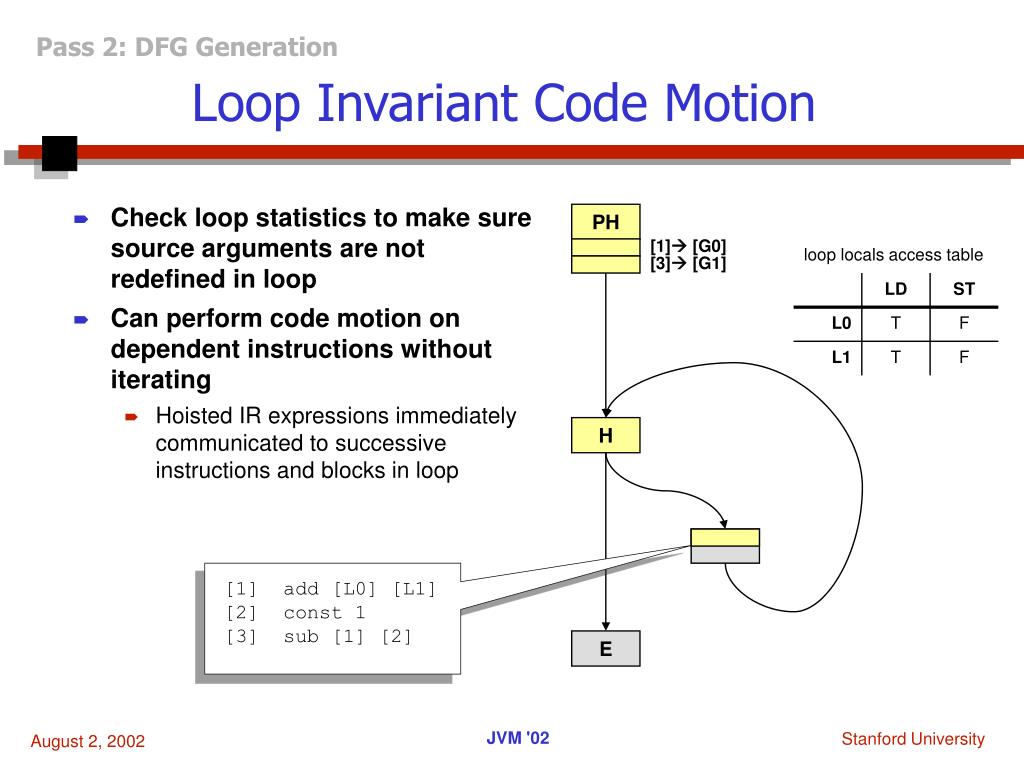 Pass 2: DFG Generation

Loop Invariant Code Motion

Check loop statistics to make sure source arguments are not redefined in loop

Can perform code motion on dependent instructions without iterating

Hoisted IR expressions immediately communicated to successive instructions and blocks in loop

PH

[1]→ [G0]
[3]→ [G1]

loop locals access table

| | LD | ST |
|---|---|---|
| L0 | T | F |
| L1 | T | F |

H

[1] add [L0] [L1]
[2] const 1
[3] sub [1] [2]

E

August 2, 2002

JVM '02

Stanford University